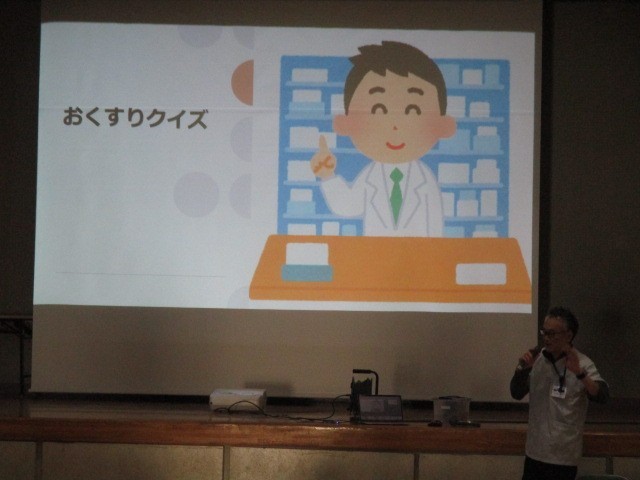 おくすりクイズ